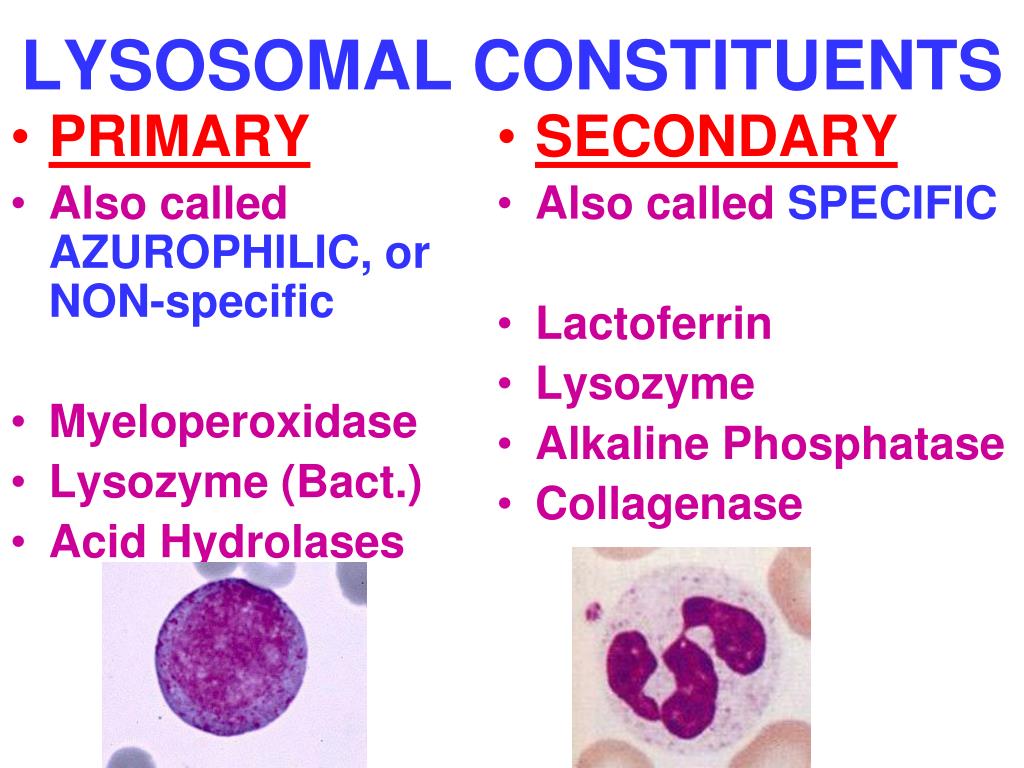 LYSOSOMAL CONSTITUENTS

• PRIMARY
• Also called AZUROPHILIC, or NON-specific

• Myeloperoxidase
• Lysozyme (Bact.)
• Acid Hydrolases

• SECONDARY
• Also called SPECIFIC

• Lactoferrin
• Lysozyme
• Alkaline Phosphatase
• Collagenase